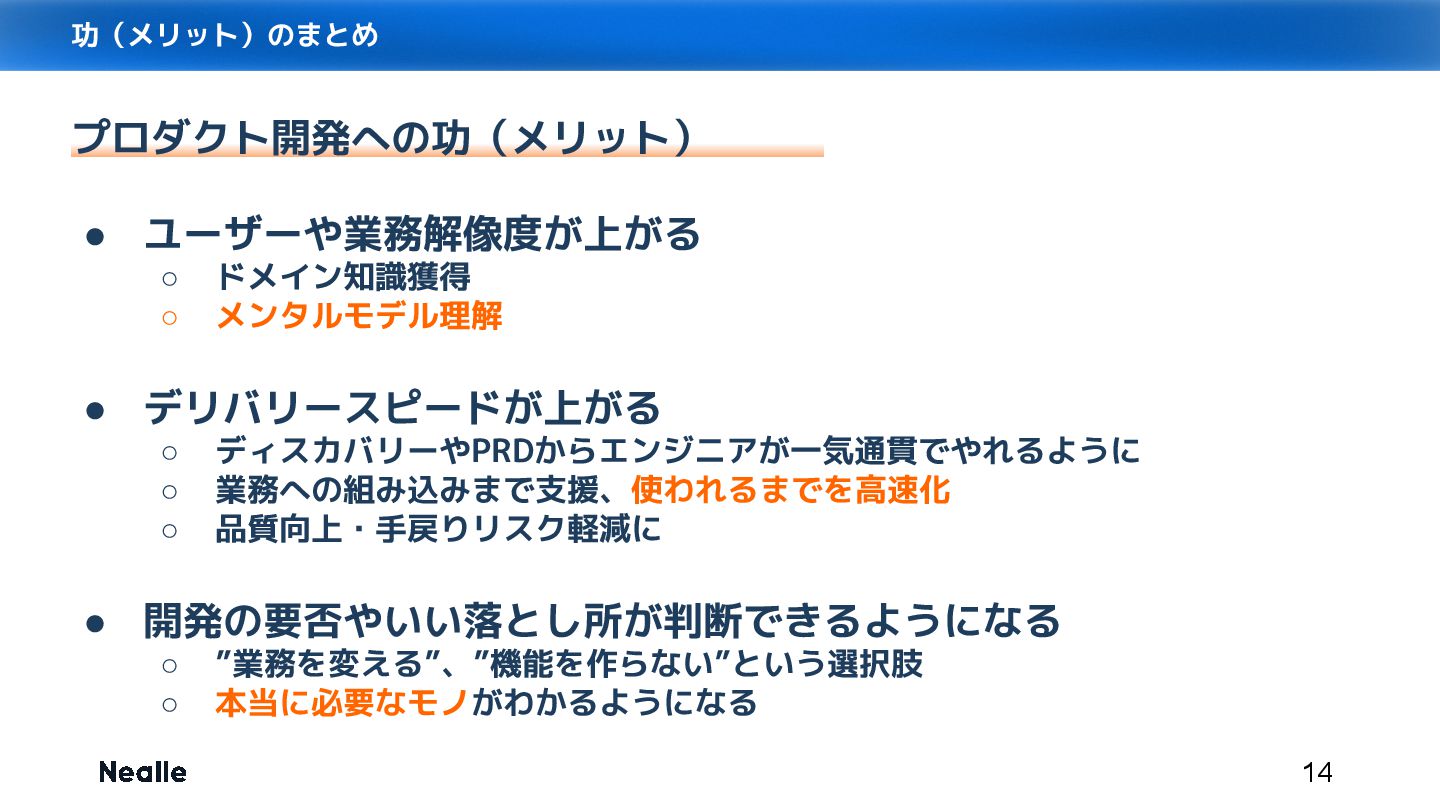 功（メリット）のまとめ

プロダクト開発への功（メリット）

● ユーザーや業務解像度が上がる
○ ドメイン知識獲得
○ メンタルモデル理解

● デリバリースピードが上がる
○ ディスカバリーやPRDからエンジニアが一気通貫でやれるように
○ 業務への組み込みまで支援、使われるまでを高速化
○ 品質向上・手戻りリスク軽減に

● 開発の要否やいい落とし所が判断できるようになる
○ ”業務を変える”、”機能を作らない”という選択肢
○ 本当に必要なモノがわかるようになる

Nealle

14